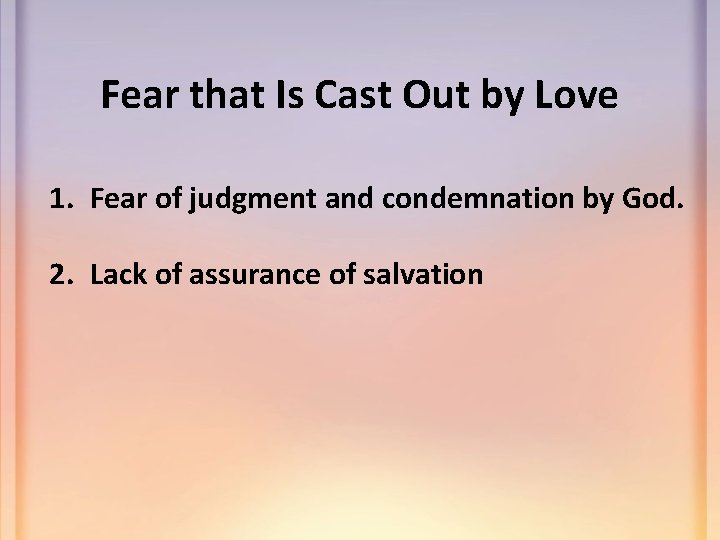 Fear that Is Cast Out by Love

1. Fear of judgment and condemnation by God.

2. Lack of assurance of salvation